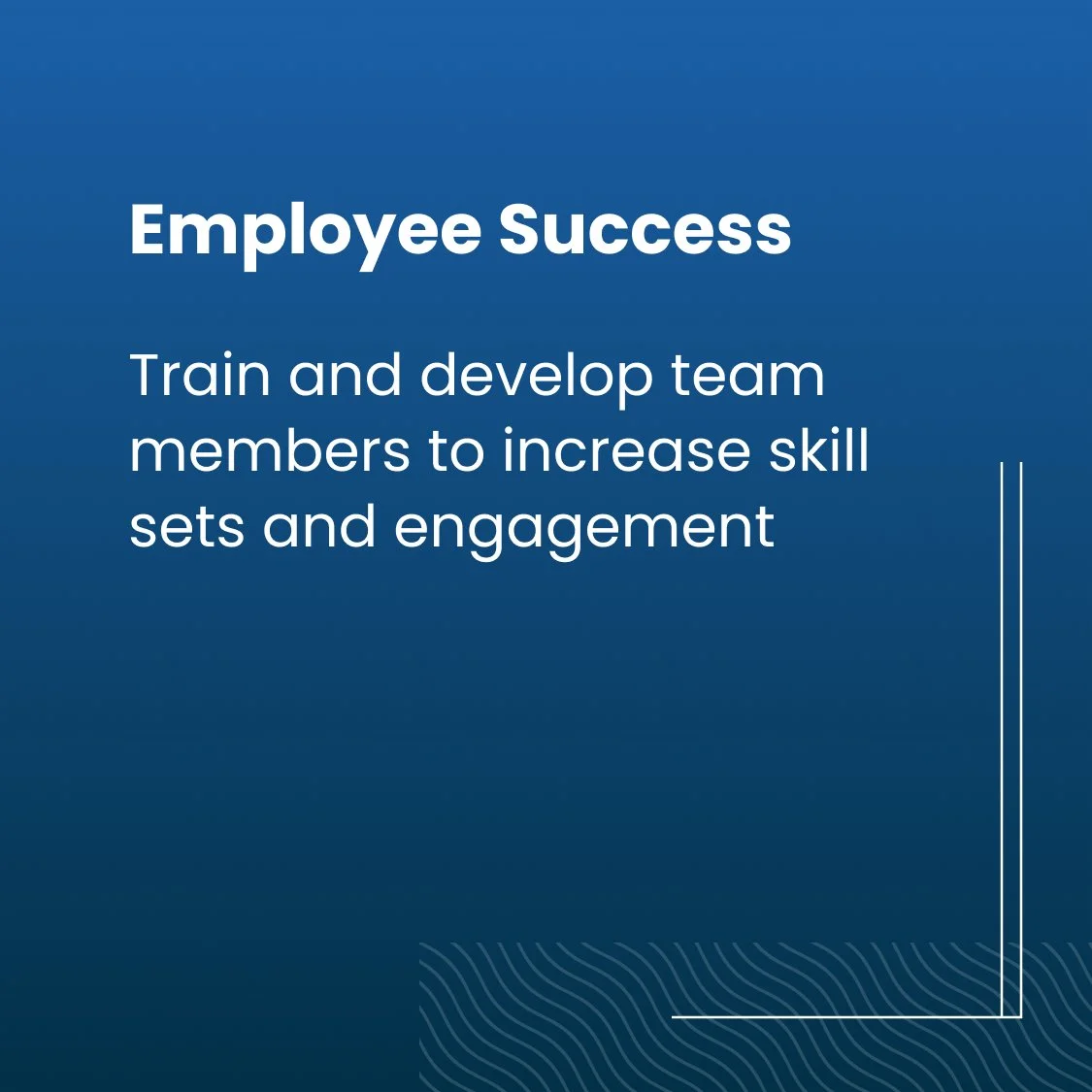 Employee Success

Train and develop team members to increase skill sets and engagement